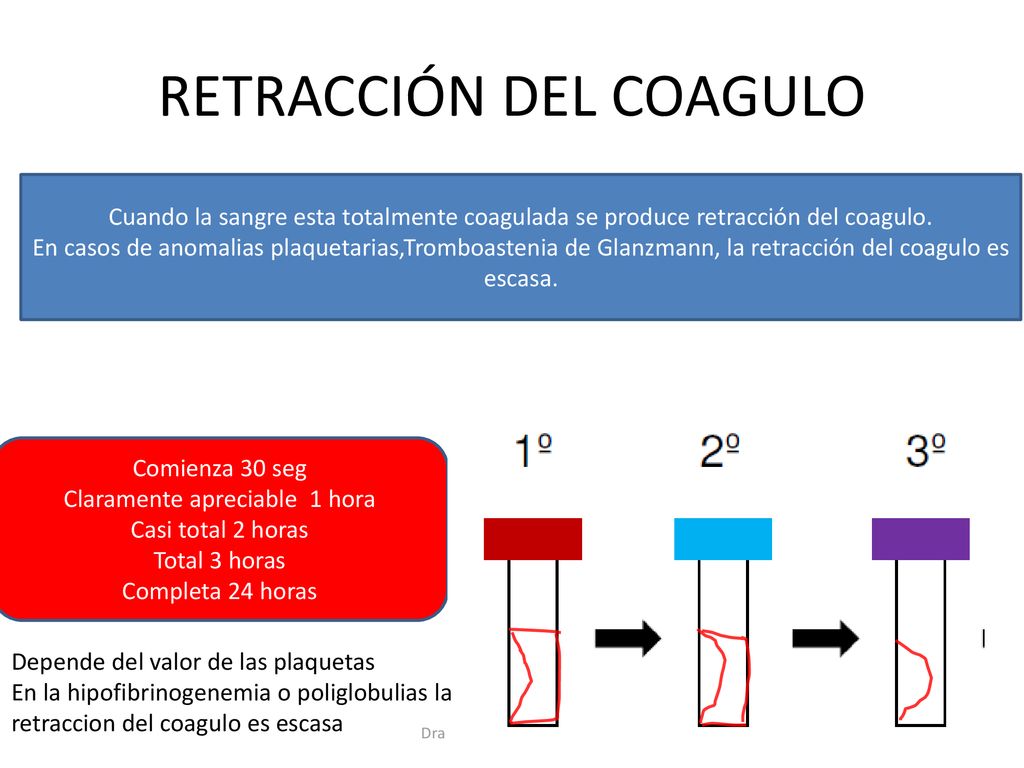 RETRACCIÓN DEL COAGULO

Cuando la sangre esta totalmente coagulada se produce retracción del coagulo.
En casos de anomalias plaquetarias,Tromboastenia de Glanzmann, la retracción del coagulo es escasa.

Comienza 30 seg
Claramente apreciable 1 hora
Casi total 2 horas
Total 3 horas
Completa 24 horas

1º

2º

3º

Depende del valor de las plaquetas
En la hipofibrinogenemia o poliglobulias la retraccion del coagulo es escasa

Dra